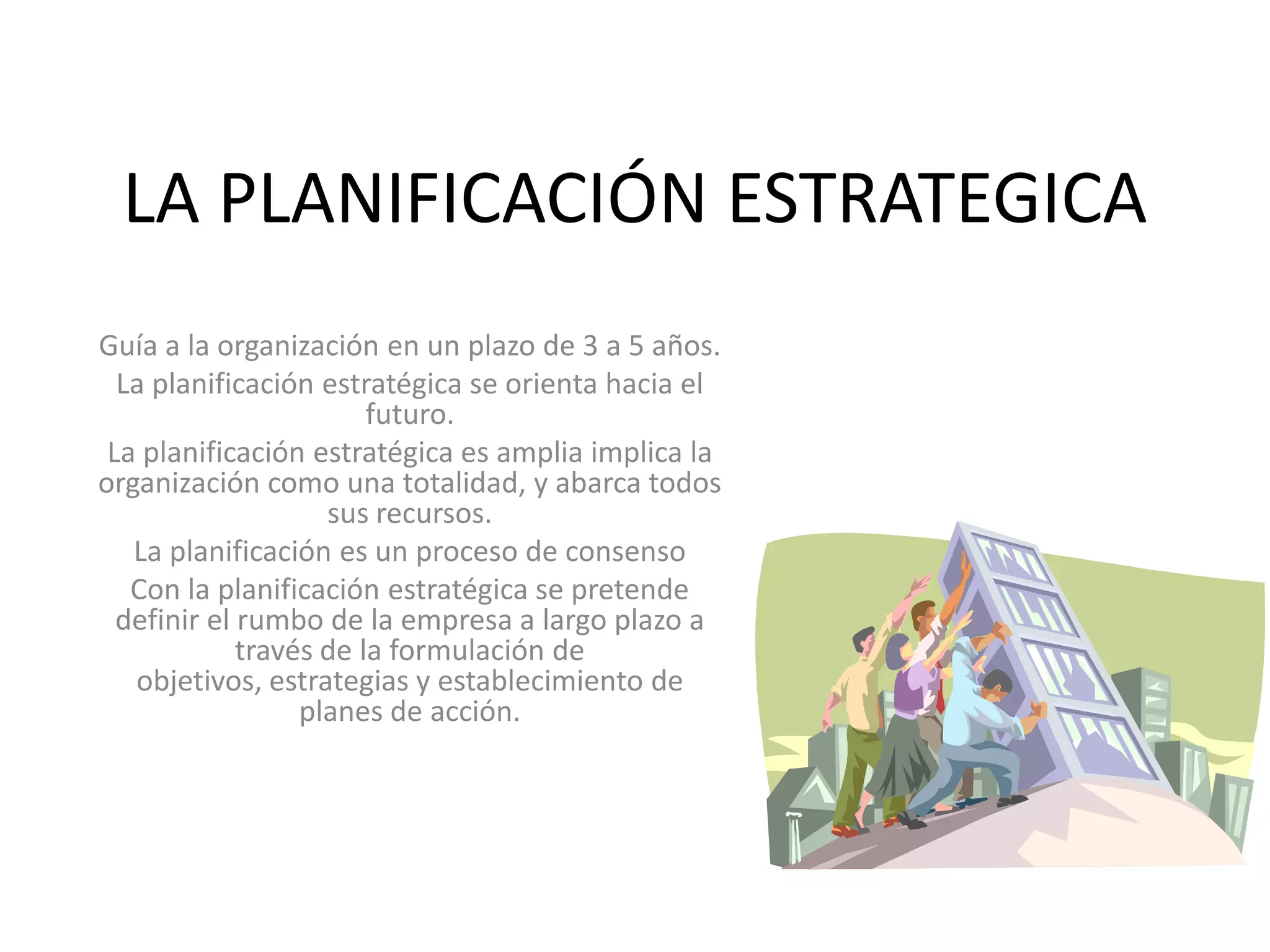 LA PLANIFICACIÓN ESTRATEGICA

Guía a la organización en un plazo de 3 a 5 años.

La planificación estratégica se orienta hacia el futuro.

La planificación estratégica es amplia implica la organización como una totalidad, y abarca todos sus recursos.

La planificación es un proceso de consenso

Con la planificación estratégica se pretende definir el rumbo de la empresa a largo plazo a través de la formulación de objetivos, estrategias y establecimiento de planes de acción.